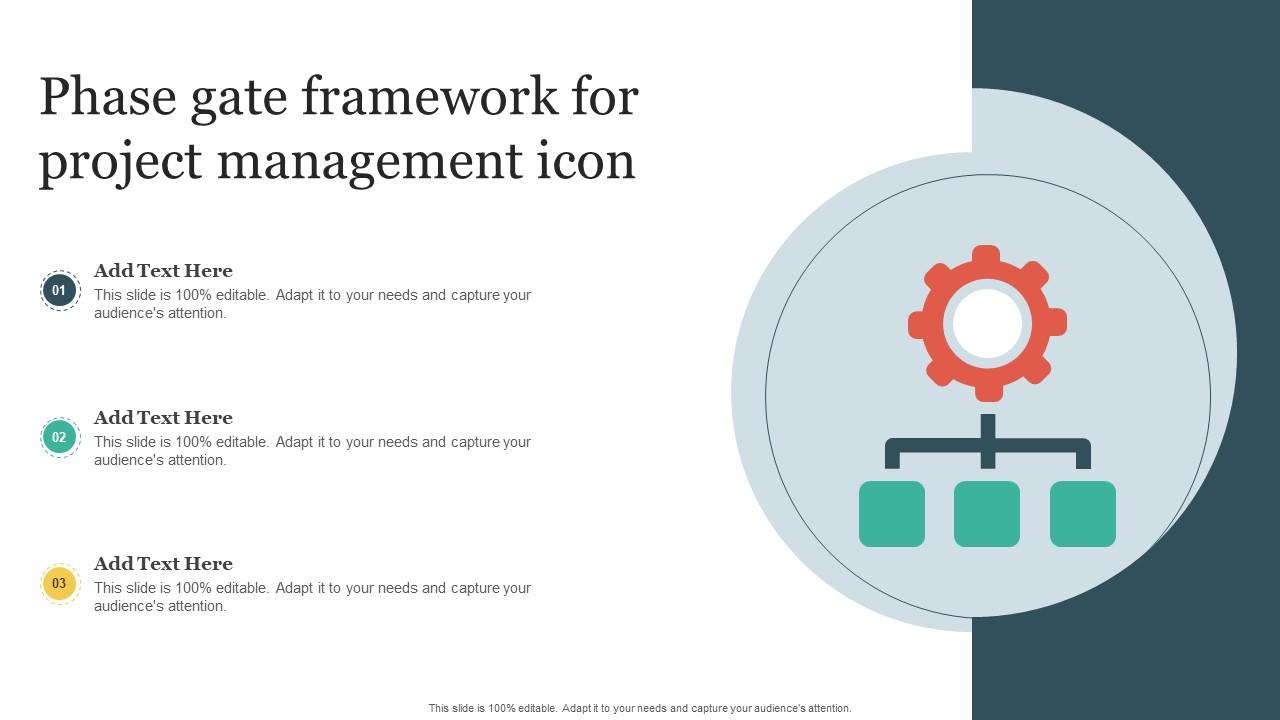 Phase gate framework for project management icon

01
Add Text Here
This slide is 100% editable. Adapt it to your needs and capture your audience's attention.

02
Add Text Here
This slide is 100% editable. Adapt it to your needs and capture your audience's attention.

03
Add Text Here
This slide is 100% editable. Adapt it to your needs and capture your audience's attention.

This slide is 100% editable. Adapt it to your needs and capture your audience's attention.